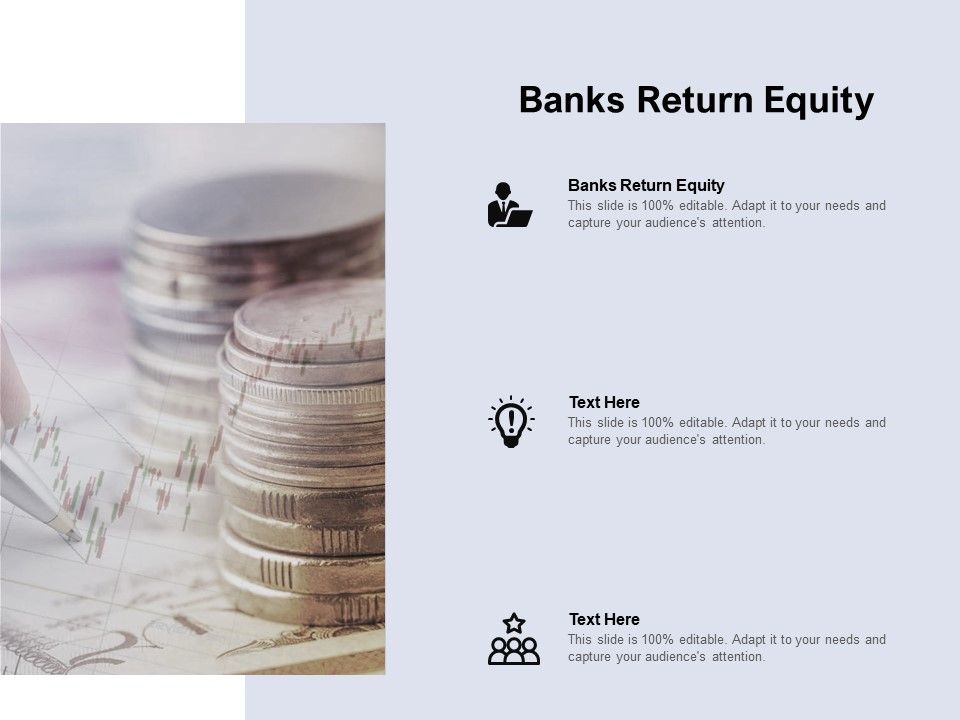 Banks Return Equity

Banks Return Equity
This slide is 100% editable. Adapt it to your needs and capture your audience's attention.

Text Here
This slide is 100% editable. Adapt it to your needs and capture your audience's attention.

Text Here
This slide is 100% editable. Adapt it to your needs and capture your audience's attention.